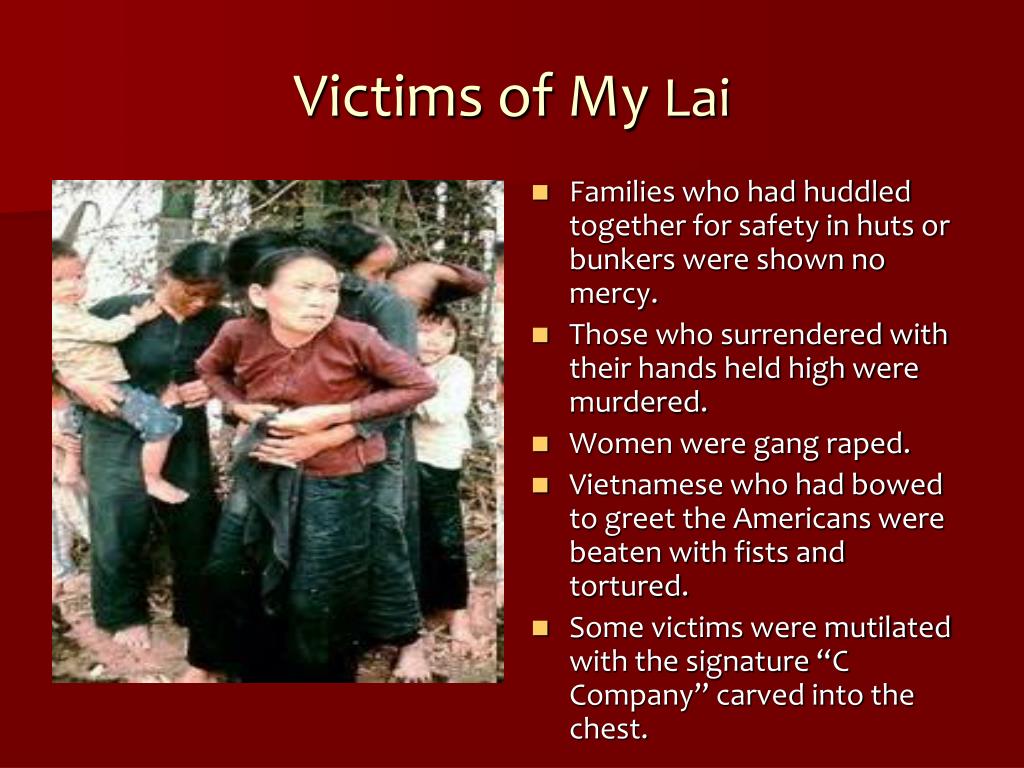 Victims of My Lai

- Families who had huddled together for safety in huts or bunkers were shown no mercy.
- Those who surrendered with their hands held high were murdered.
- Women were gang raped.
- Vietnamese who had bowed to greet the Americans were beaten with fists and tortured.
- Some victims were mutilated with the signature “C Company” carved into the chest.